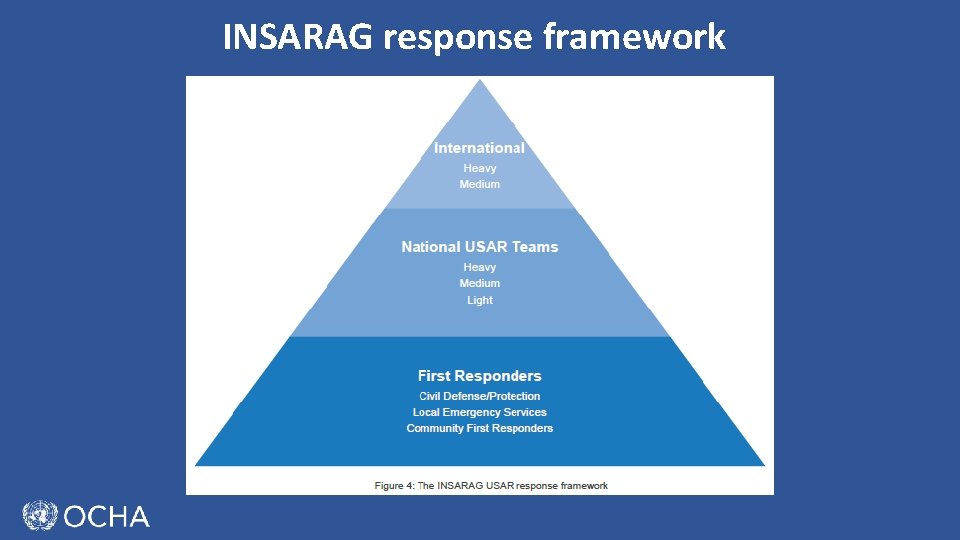 INSARAG response framework

International
Heavy
Medium

National USAR Teams
Heavy
Medium
Light

First Responders
Civil Defense/Protection
Local Emergency Services
Community First Responders

Figure 4: The INSARAG USAR response framework

OCHA